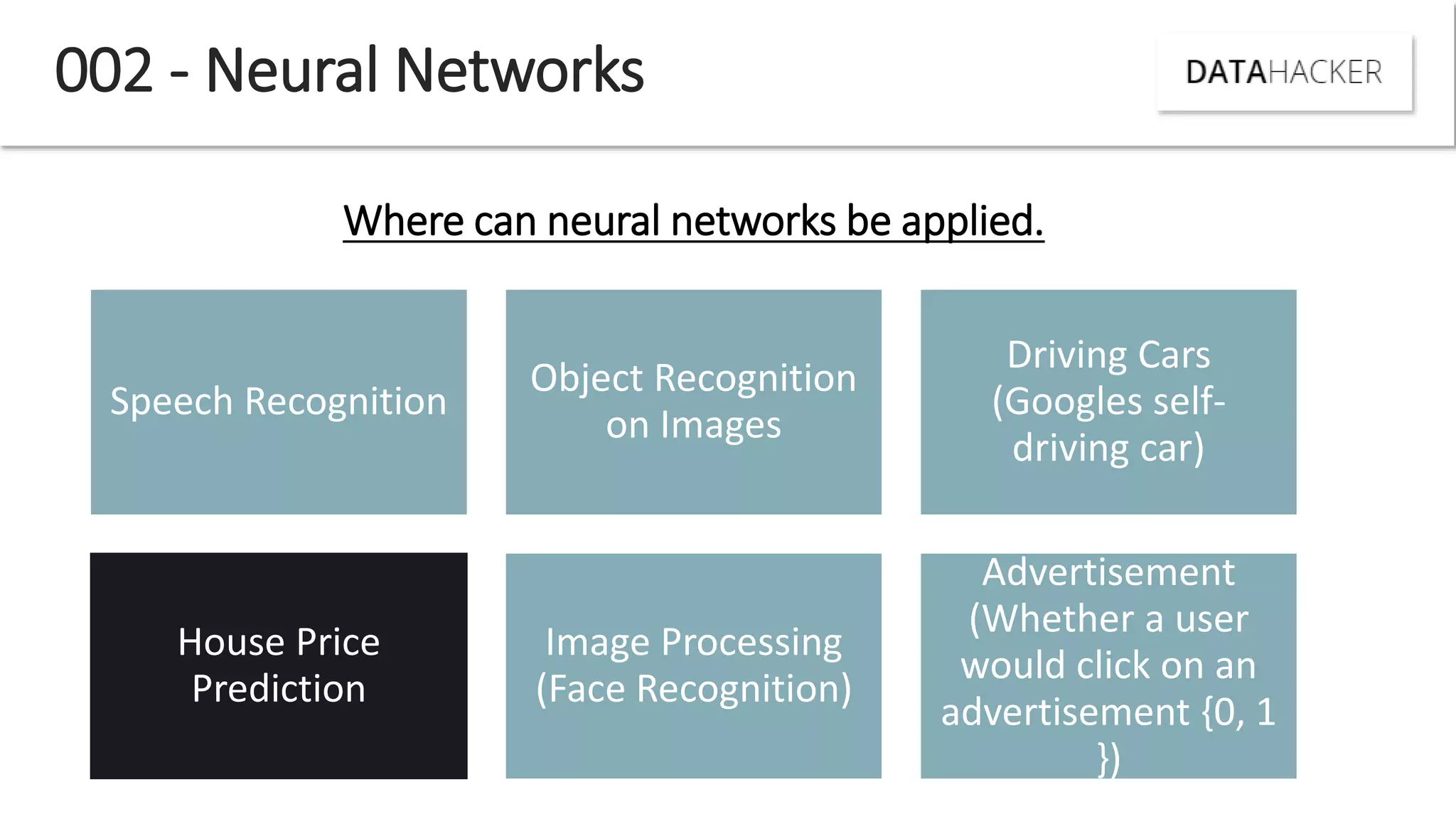 002 - Neural Networks

DATAHACKER

Where can neural networks be applied.

Speech Recognition

Object Recognition on Images

Driving Cars (Googles self-driving car)

House Price Prediction

Image Processing (Face Recognition)

Advertisement (Whether a user would click on an advertisement {0, 1 })